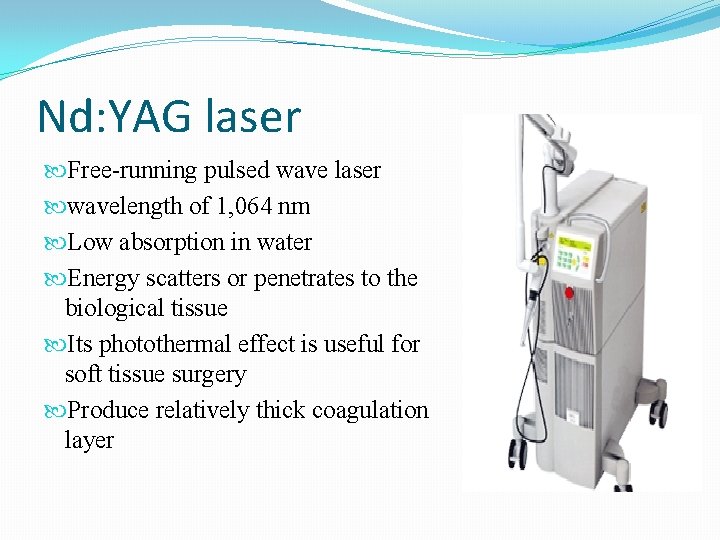 Nd:YAG laser

Free-running pulsed wave laser

wavelength of 1,064 nm

Low absorption in water

Energy scatters or penetrates to the biological tissue

Its photothermal effect is useful for soft tissue surgery

Produce relatively thick coagulation layer